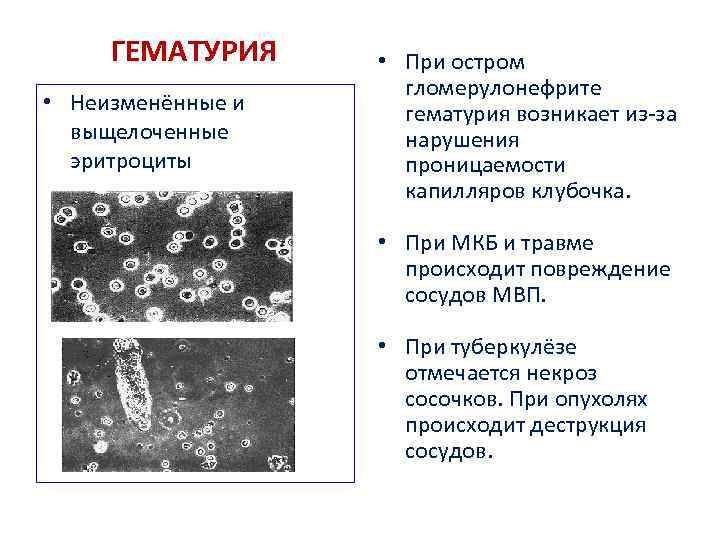 ГЕМАТУРИЯ

• Неизменённые и выщелоченные эритроциты

• При остром гломерулонефрите гематурия возникает из-за нарушения проницаемости капилляров клубочка.

• При МКБ и травме происходит повреждение сосудов МВП.

• При туберкулёзе отмечается некроз сосочков. При опухолях происходит деструкция сосудов.